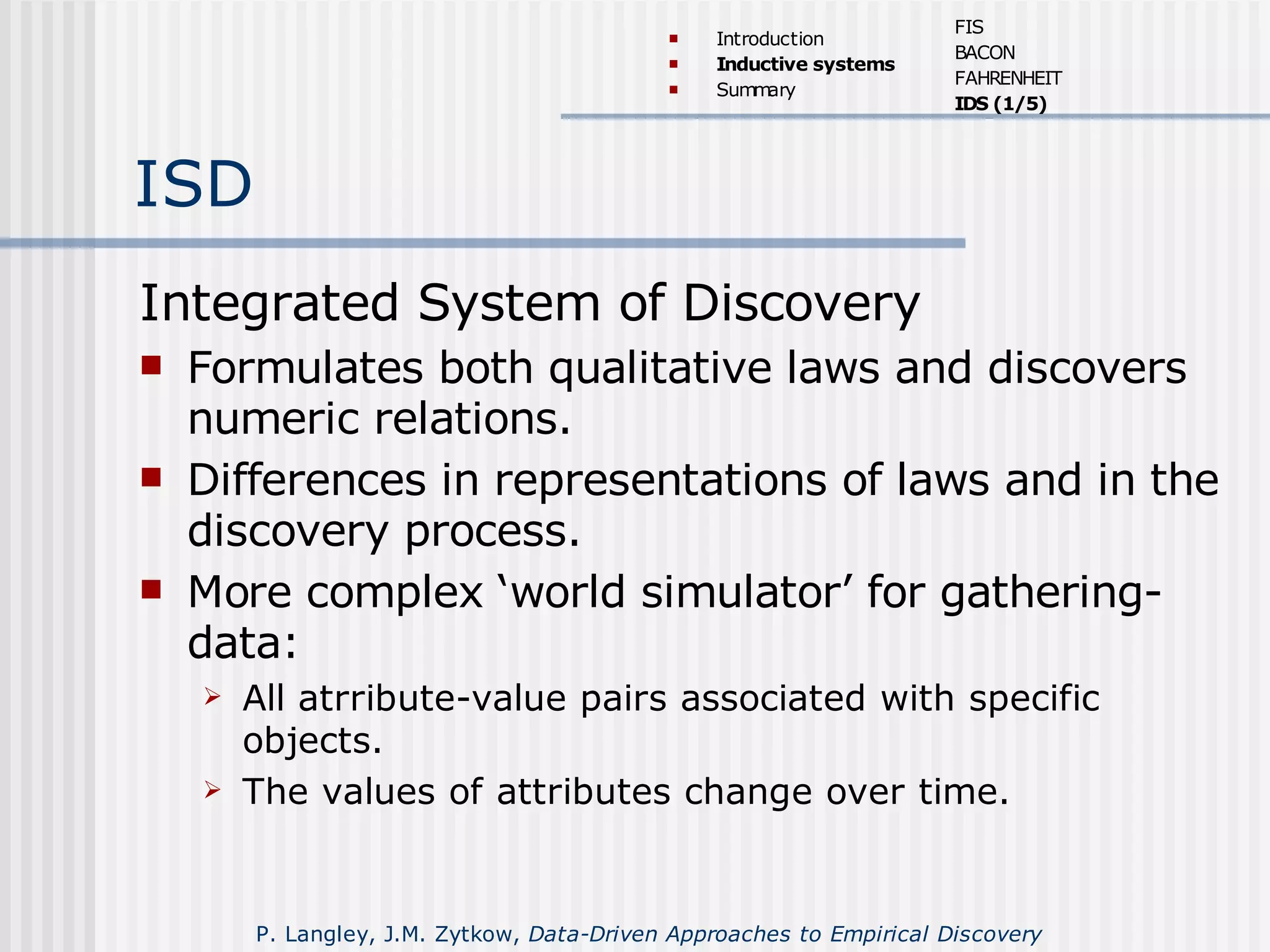 Introduction
Inductive systems
Summary

FIS
BACON
FAHRENHEIT
IDS (1/5)

ISD

Integrated System of Discovery

Formulates both qualitative laws and discovers numeric relations.

Differences in representations of laws and in the discovery process.

More complex ‘world simulator’ for gathering-data:

All atrribute-value pairs associated with specific objects.

The values of attributes change over time.

P. Langley, J.M. Zytkow, Data-Driven Approaches to Empirical Discovery